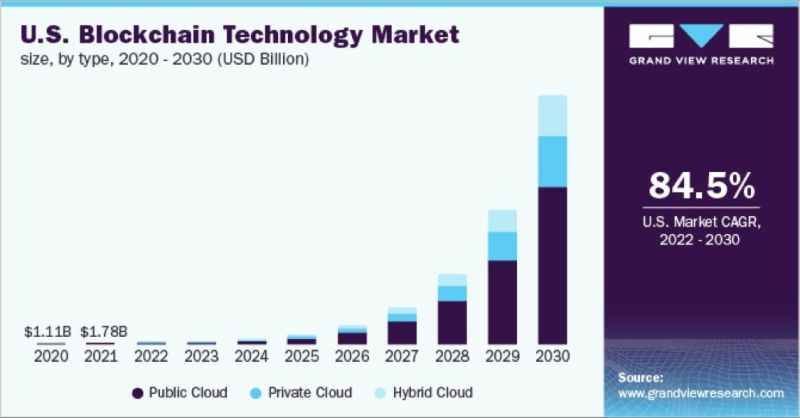 U.S. Blockchain Technology Market
size, by type, 2020 - 2030 (USD Billion)

$1.11B $1.78B

2020 2021 2022 2023 2024 2025 2026 2027 2028 2029 2030

Public Cloud Private Cloud Hybrid Cloud

GRAND VIEW RESEARCH

84.5%
U.S. Market CAGR, 2022 - 2030

Source:
www.grandviewresearch.com